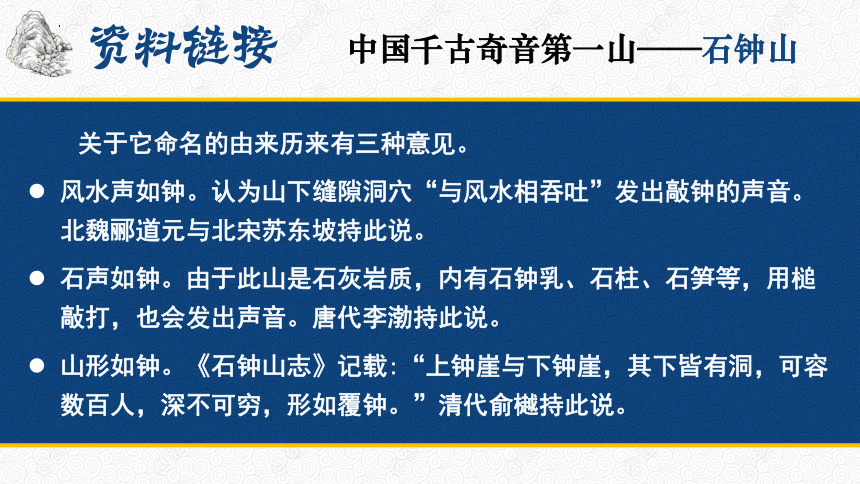 资料链接　中国千古奇音第一山——石钟山

关于它命名的由来历来有三种意见。

● 风水声如钟。认为山下缝隙洞穴“与风水相吞吐”发出敲钟的声音。北魏郦道元与北宋苏东坡持此说。

● 石声如钟。由于此山是石灰岩质，内有石钟乳、石柱、石笋等，用槌敲打，也会发出声音。唐代李渤持此说。

● 山形如钟。《石钟山志》记载：“上钟崖与下钟崖，其下皆有洞，可容数百人，深不可穷，形如覆钟。”清代俞樾持此说。